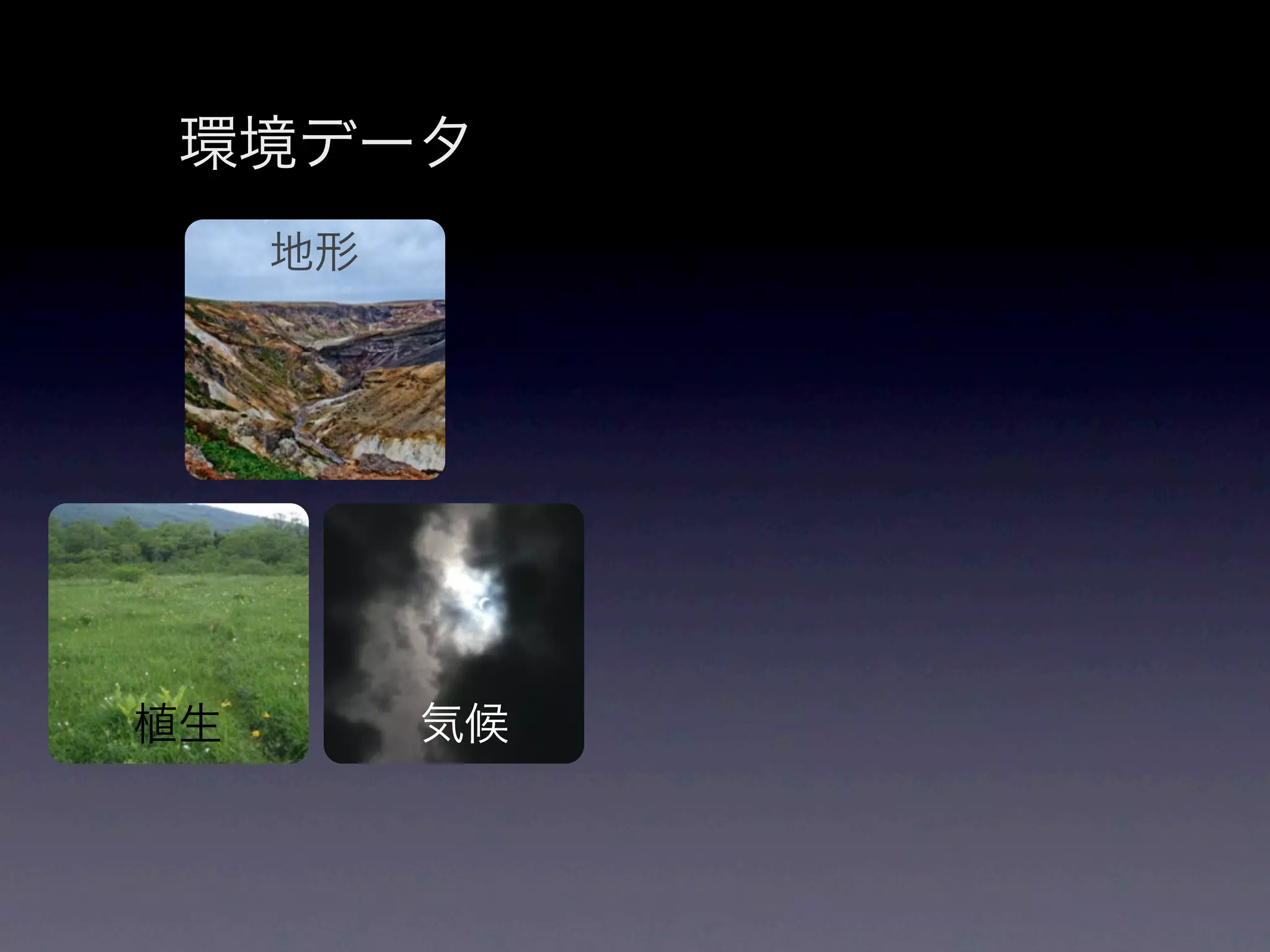 環境データ

地形

植生

気候